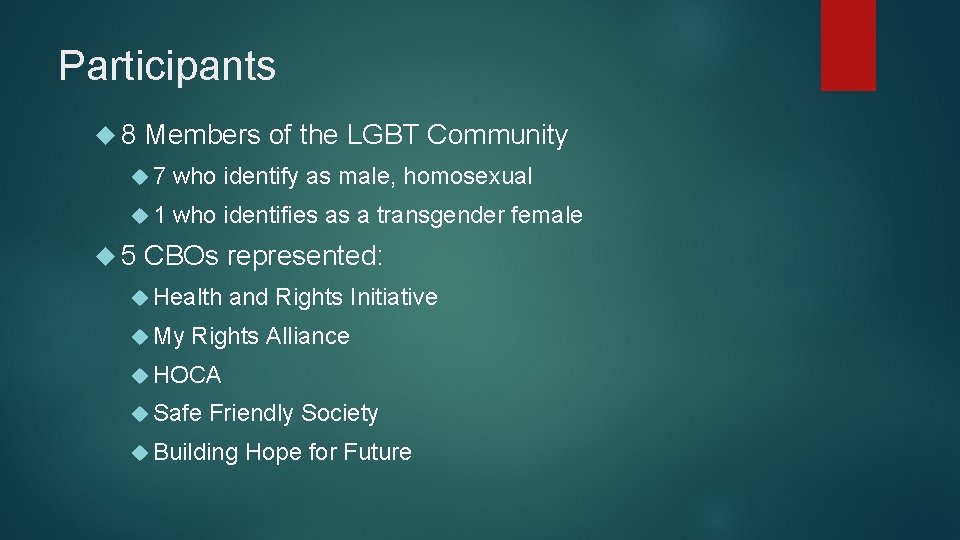 Participants

8 Members of the LGBT Community

7 who identify as male, homosexual

1 who identifies as a transgender female

5 CBOs represented:

Health and Rights Initiative

My Rights Alliance

HOCA

Safe Friendly Society

Building Hope for Future